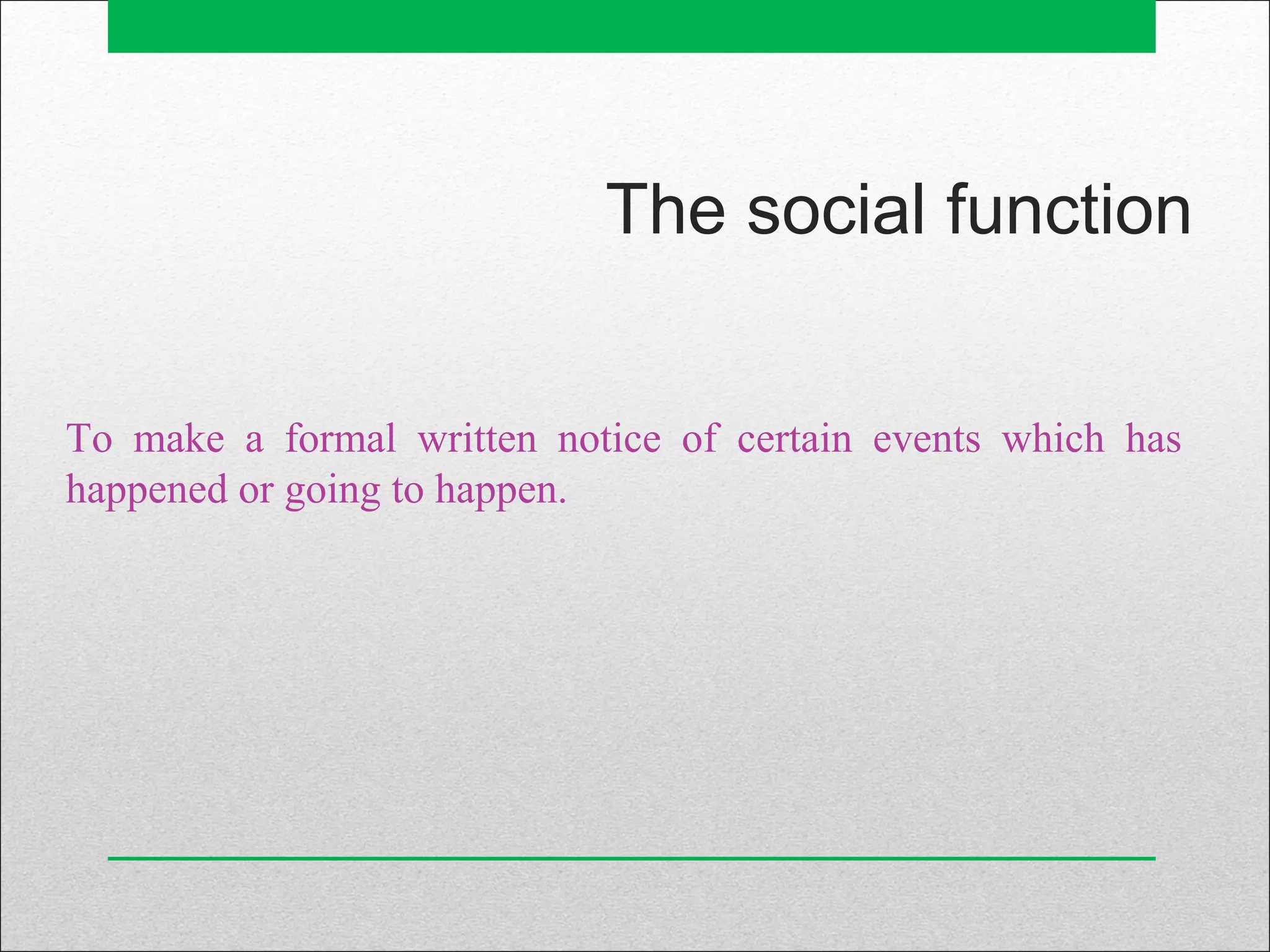 The social function

To make a formal written notice of certain events which has happened or going to happen.